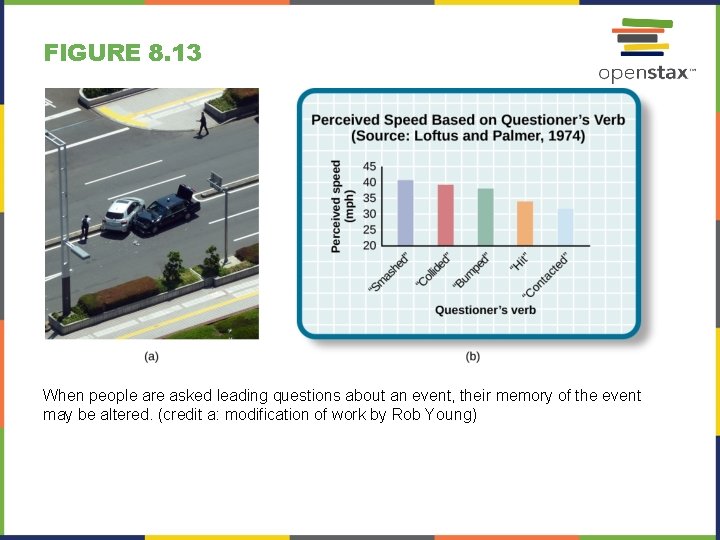 FIGURE 8.13

openstax™

Perceived Speed Based on Questioner's Verb
(Source: Loftus and Palmer, 1974)

Perceived speed (mph)

45
40
35
30
25
20

"Smashed" "Collided" "Bumped" "Hit" "Contacted"

Questioner's verb

(a)

(b)

When people are asked leading questions about an event, their memory of the event may be altered. (credit a: modification of work by Rob Young)